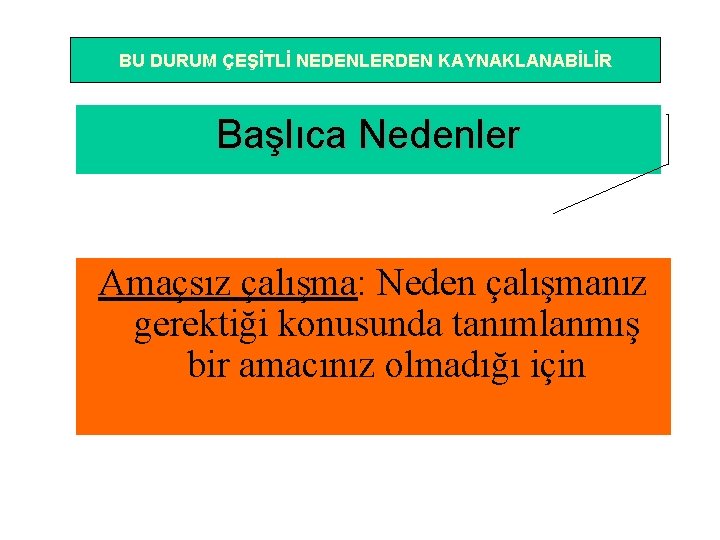 BU DURUM ÇEŞİTLİ NEDENLERDEN KAYNAKLANABİLİR

Başlıca Nedenler

Amaçsız çalışma: Neden çalışmanız gerektiği konusunda tanımlanmış bir amacınız olmadığı için